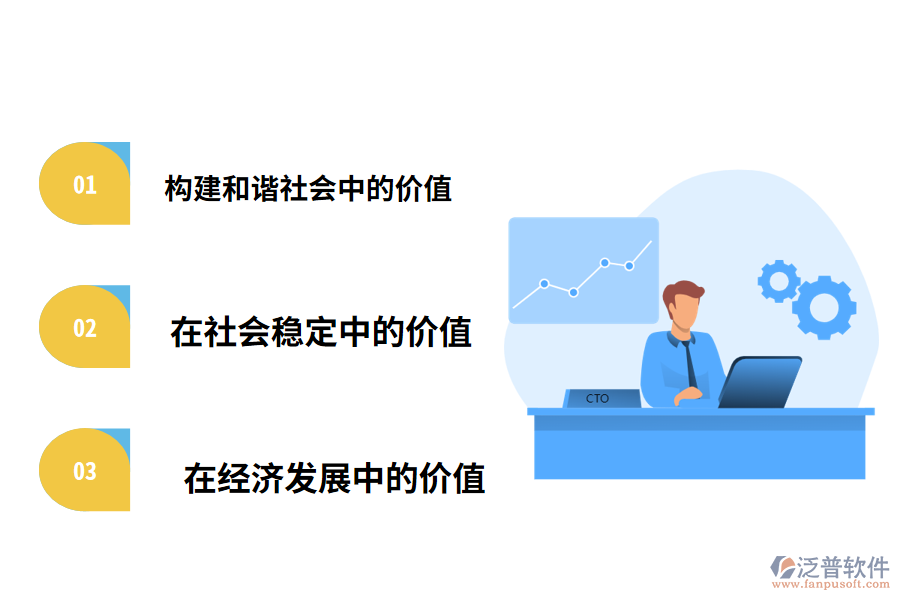 01

构建和谐社会中的价值

02

在社会稳定中的价值

03

在经济发展中的价值

CTO

泛普软件
www.fanpusoft.com